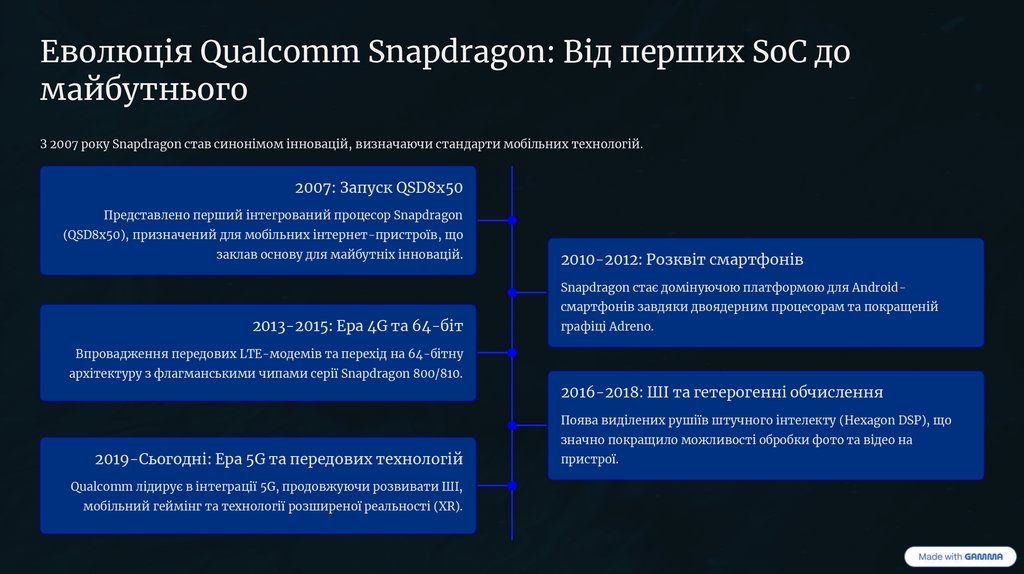 Еволюція Qualcomm Snapdragon: Від перших SoC до майбутнього

З 2007 року Snapdragon став синонімом інновацій, визначаючи стандарти мобільних технологій.

2007: Запуск QSD8x50

Представлено перший інтегрований процесор Snapdragon (QSD8x50), призначений для мобільних інтернет-пристроїв, що заклав основу для майбутніх інновацій.

2010-2012: Розквіт смартфонів

Snapdragon стає домінуючою платформою для Android-смартфонів завдяки двоядерним процесорам та покращеній графіці Adreno.

2013-2015: Ера 4G та 64-біт

Впровадження передових LTE-модемів та перехід на 64-бітну архітектуру з флагманськими чипами серії Snapdragon 800/810.

2016-2018: ШІ та гетерогенні обчислення

Поява виділених рушіїв штучного інтелекту (Hexagon DSP), що значно покращило можливості обробки фото та відео на пристрої.

2019-Сьогодні: Ера 5G та передових технологій

Qualcomm лідирує в інтеграції 5G, продовжуючи розвивати ШІ, мобільний геймінг та технології розширеної реальності (XR).

Made with GAMMA